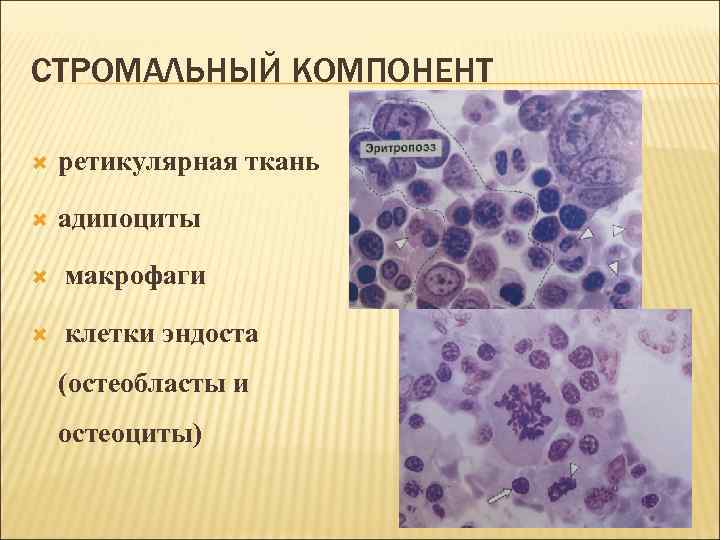 СТРОМАЛЬНЫЙ КОМПОНЕНТ

ретикулярная ткань

адипоциты

макрофаги

клетки эндоста (остеобласты и остеоциты)

Эритропоэз